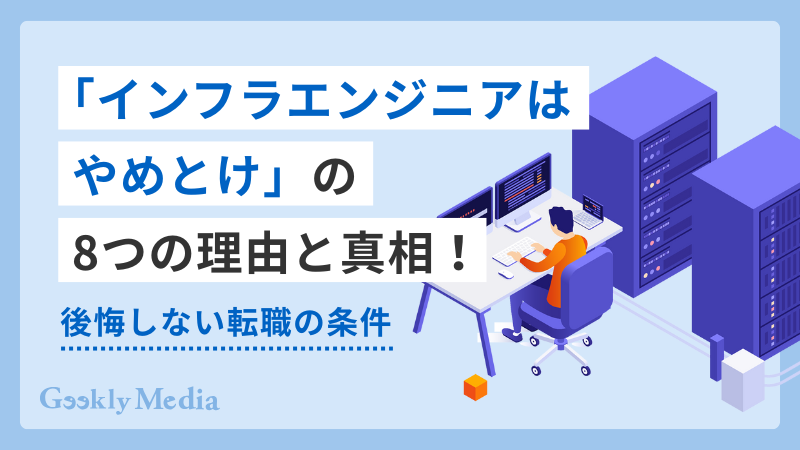 「インフラエンジニアは
やめとけ」の
8つの理由と真相！

後悔しない転職の条件

Geekly Media